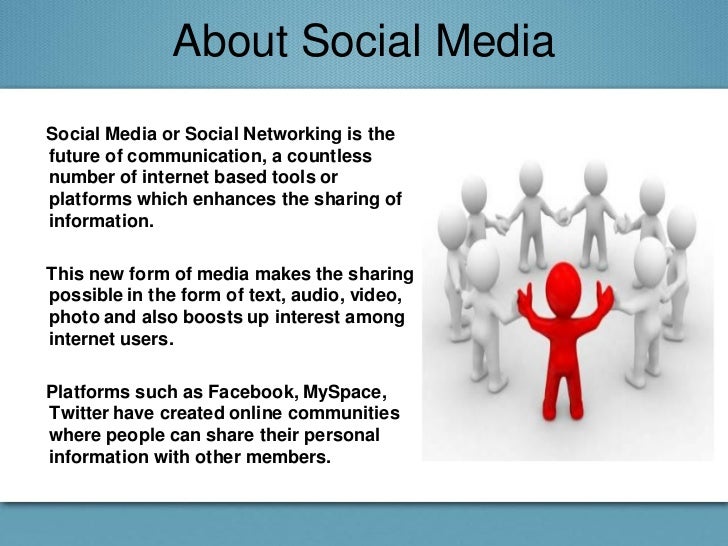 About Social Media

Social Media or Social Networking is the future of communication, a countless number of internet based tools or platforms which enhances the sharing of information.

This new form of media makes the sharing possible in the form of text, audio, video, photo and also boosts up interest among internet users.

Platforms such as Facebook, MySpace, Twitter have created online communities where people can share their personal information with other members.